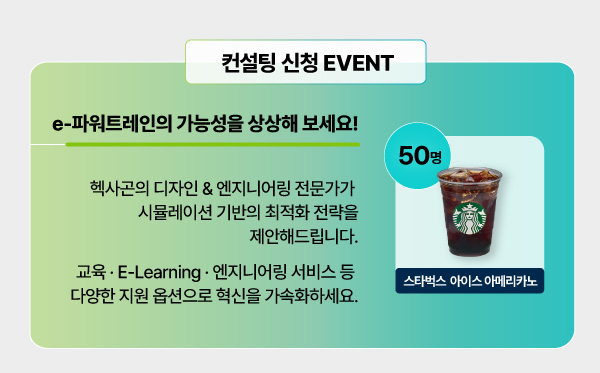 컨설팅 신청 EVENT

e-파워트레인의 가능성을 상상해 보세요!

헥사곤의 디자인 & 엔지니어링 전문가가 시뮬레이션 기반의 최적화 전략을 제안해드립니다.

교육 · E-Learning · 엔지니어링 서비스 등 다양한 지원 옵션으로 혁신을 가속화하세요.

50명

스타벅스 아이스 아메리카노